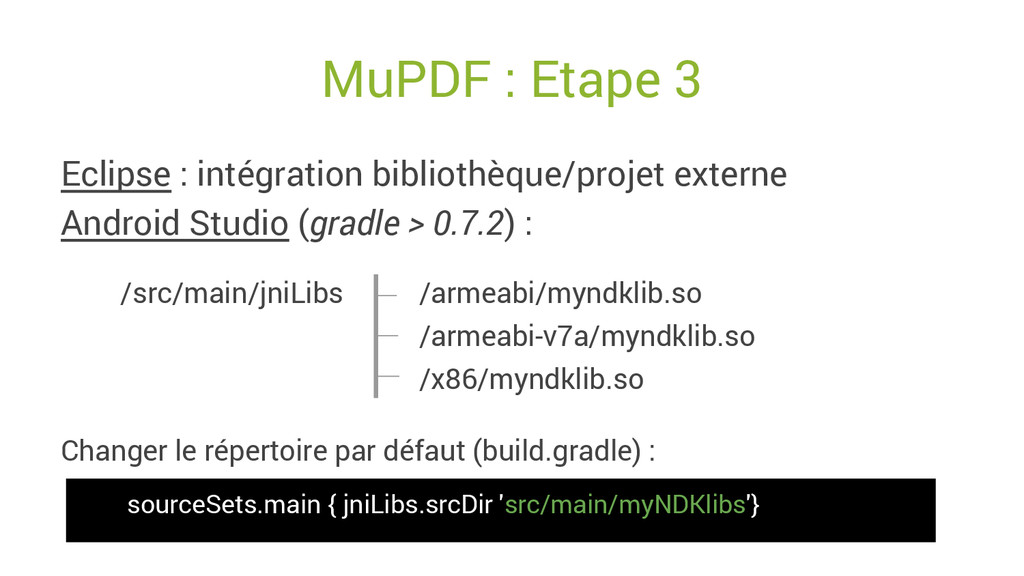 MuPDF : Etape 3

Eclipse : intégration bibliothèque/projet externe
Android Studio (gradle > 0.7.2) :

/src/main/jniLibs

/armeabi/myndklib.so
/armeabi-v7a/myndklib.so
/x86/myndklib.so

Changer le répertoire par défaut (build.gradle) :

sourceSets.main { jniLibs.srcDir 'src/main/myNDKlibs'}